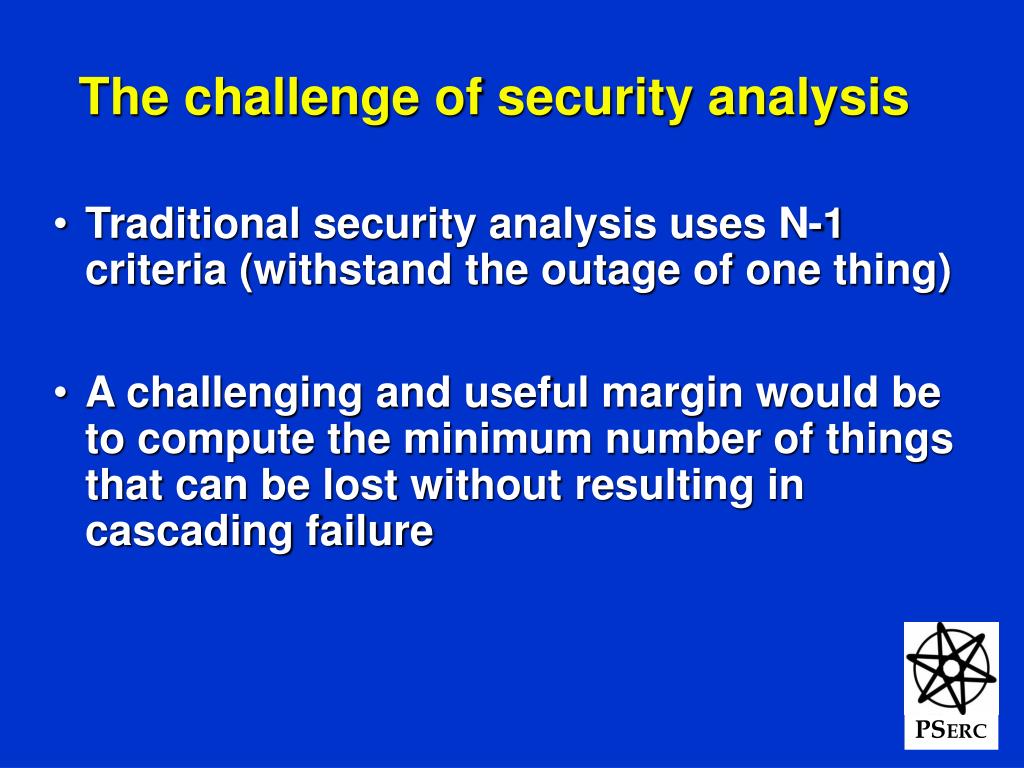 The challenge of security analysis

• Traditional security analysis uses N-1 criteria (withstand the outage of one thing)

• A challenging and useful margin would be to compute the minimum number of things that can be lost without resulting in cascading failure

PSERC